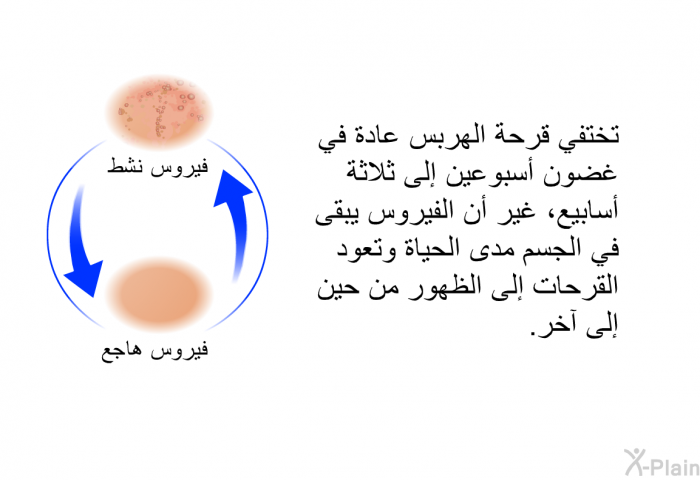 تختفي قرحة الهربس عادة في غضون أسبوعين إلى ثلاثة أسابيع، غير أن الفيروس يبقى في الجسم مدى الحياة وتعود القرحات إلى الظهور من حين إلى آخر.

فيروس نشط

فيروس هاجع

X-Plain